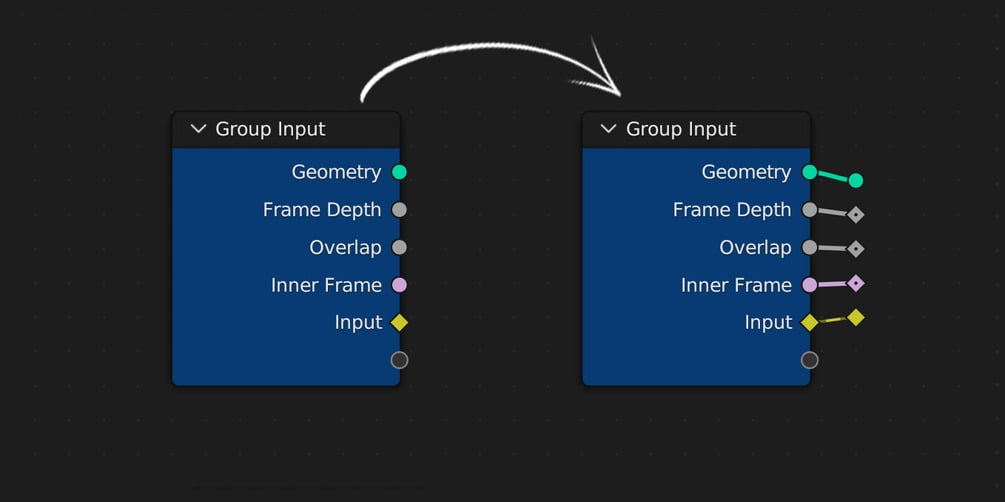 Group Input
Geometry
Frame Depth
Overlap
Inner Frame
Input

Group Input
Geometry
Frame Depth
Overlap
Inner Frame
Input